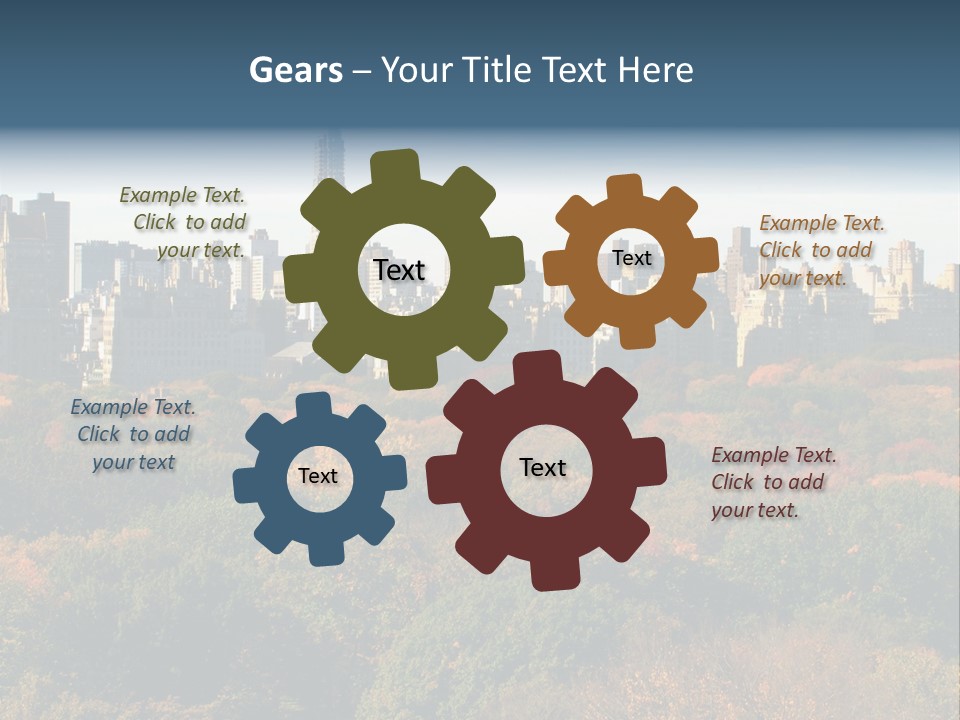 Gears – Your Title Text Here

Example Text. Click to add your text.

Text

Text

Example Text. Click to add your text.

Example Text. Click to add your text

Text

Text

Example Text. Click to add your text.